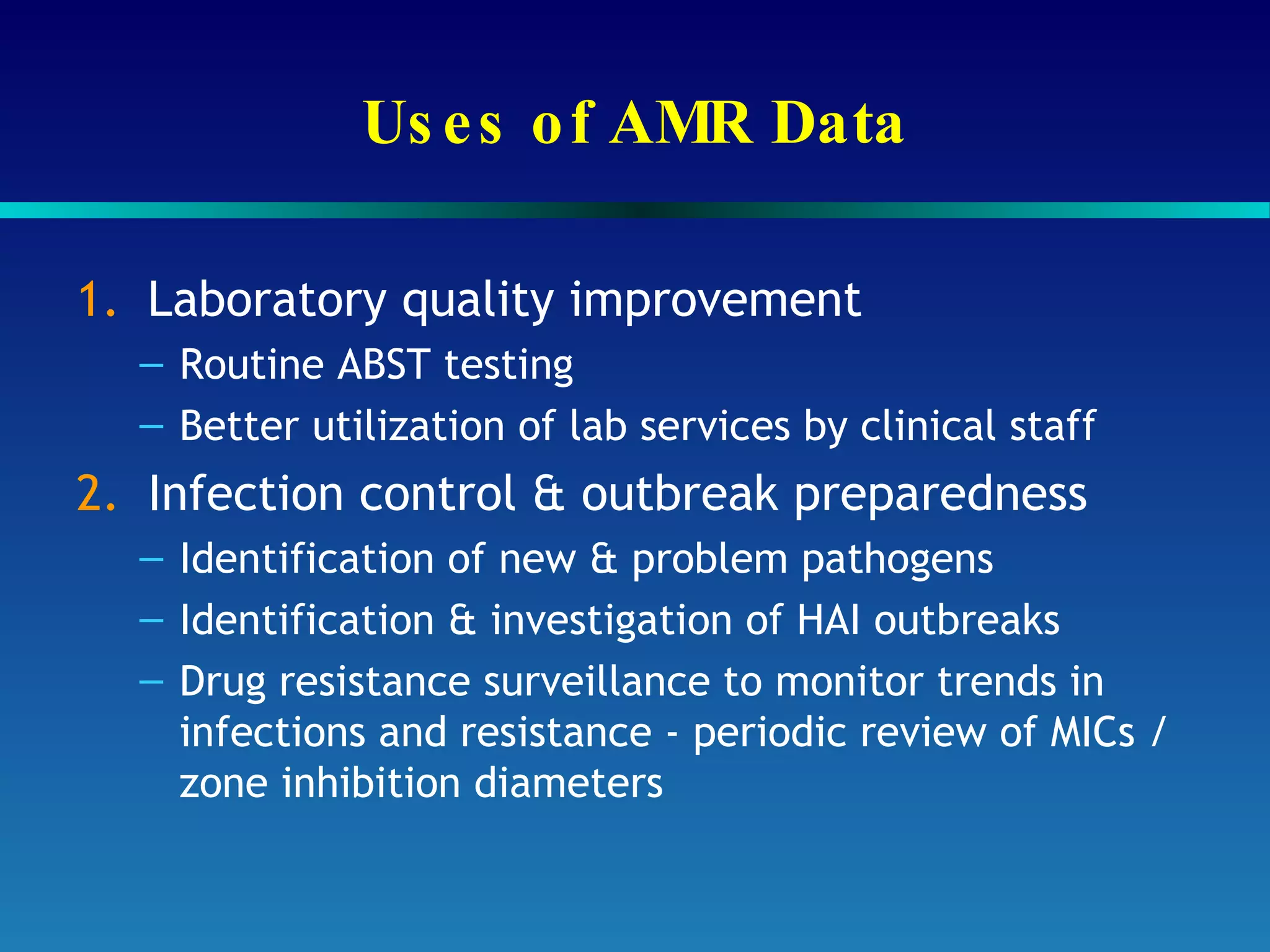 Uses of AMR Data

1. Laboratory quality improvement
– Routine ABST testing
– Better utilization of lab services by clinical staff

2. Infection control & outbreak preparedness
– Identification of new & problem pathogens
– Identification & investigation of HAI outbreaks
– Drug resistance surveillance to monitor trends in infections and resistance - periodic review of MICs / zone inhibition diameters